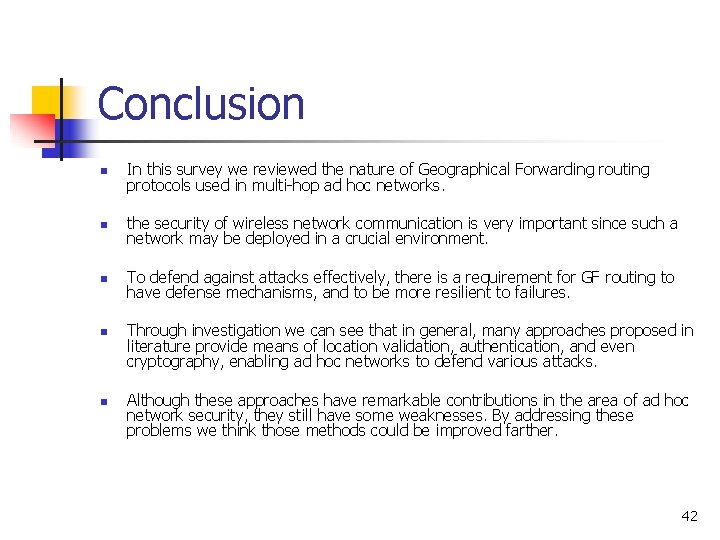 Conclusion

- In this survey we reviewed the nature of Geographical Forwarding routing protocols used in multi-hop ad hoc networks.

- the security of wireless network communication is very important since such a network may be deployed in a crucial environment.

- To defend against attacks effectively, there is a requirement for GF routing to have defense mechanisms, and to be more resilient to failures.

- Through investigation we can see that in general, many approaches proposed in literature provide means of location validation, authentication, and even cryptography, enabling ad hoc networks to defend various attacks.

- Although these approaches have remarkable contributions in the area of ad hoc network security, they still have some weaknesses. By addressing these problems we think those methods could be improved farther.

42